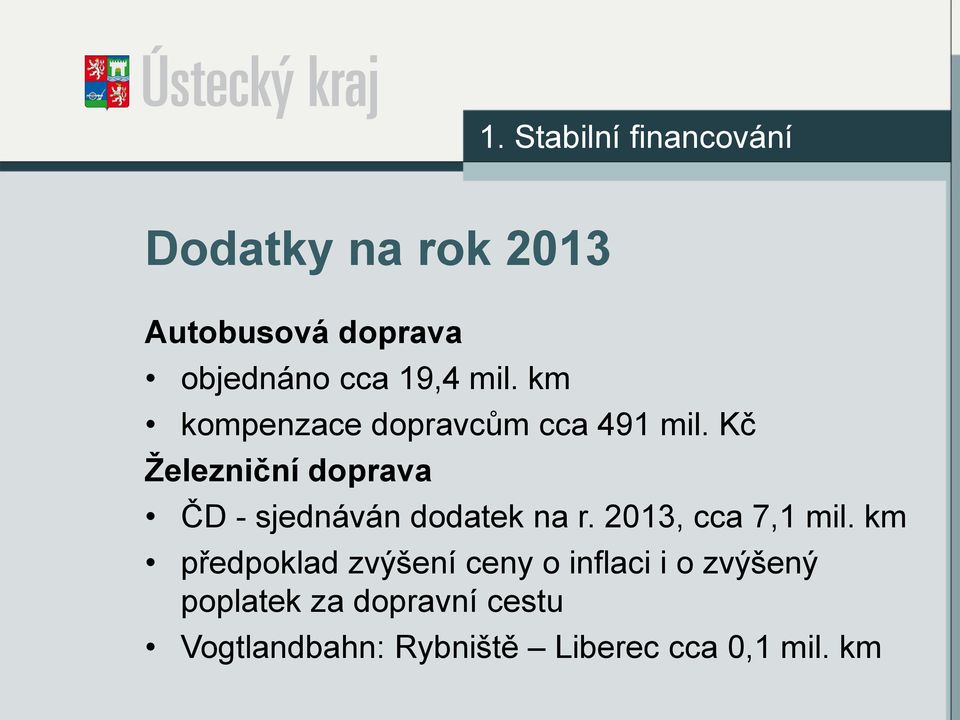 Ústecký kraj

1. Stabilní financování

Dodatky na rok 2013

Autobusová doprava
• objednáno cca 19,4 mil. km
• kompenzace dopravcům cca 491 mil. Kč
Železniční doprava
• ČD - sjednáván dodatek na r. 2013, cca 7,1 mil. km
• předpoklad zvýšení ceny o inflaci i o zvýšený poplatek za dopravní cestu
• Vogtlandbahn: Rybniště – Liberec cca 0,1 mil. km